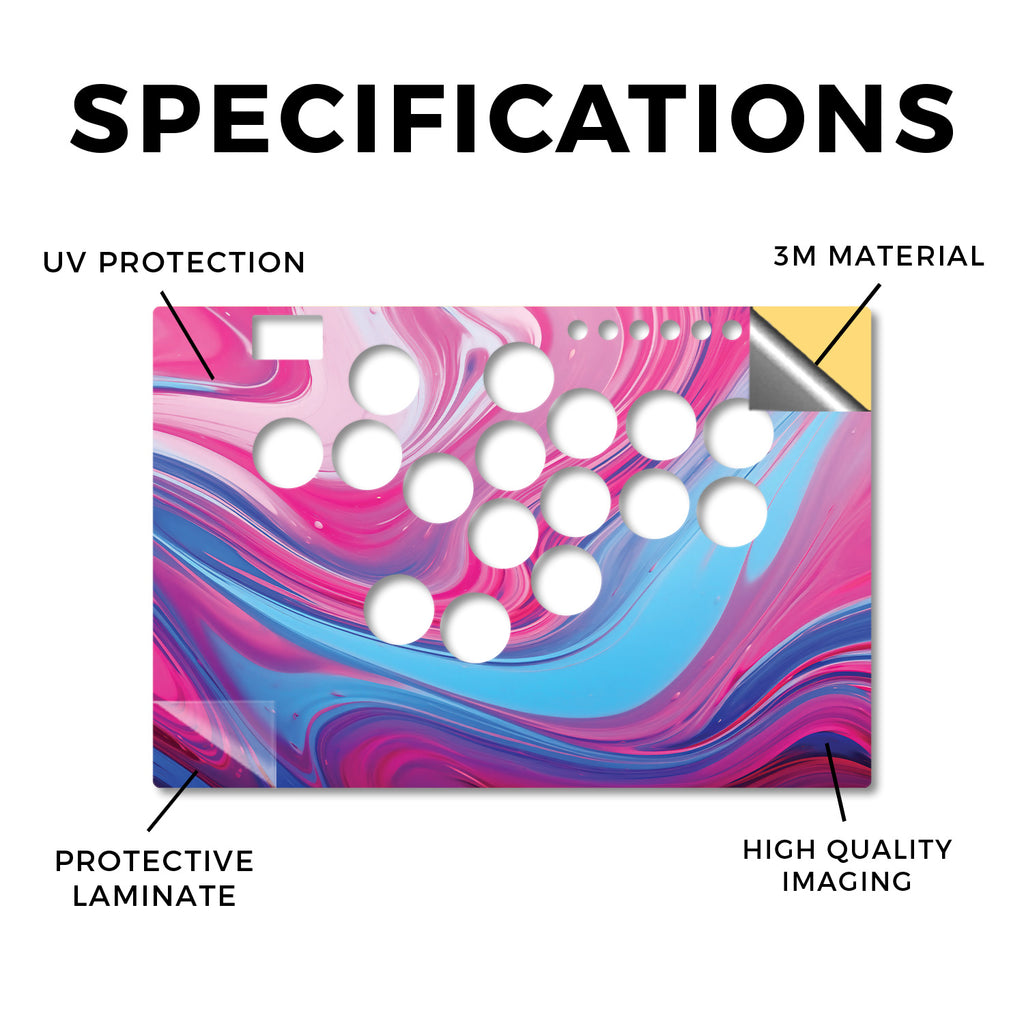 SPECIFICATIONS

UV PROTECTION

3M MATERIAL

PROTECTIVE LAMINATE

HIGH QUALITY IMAGING